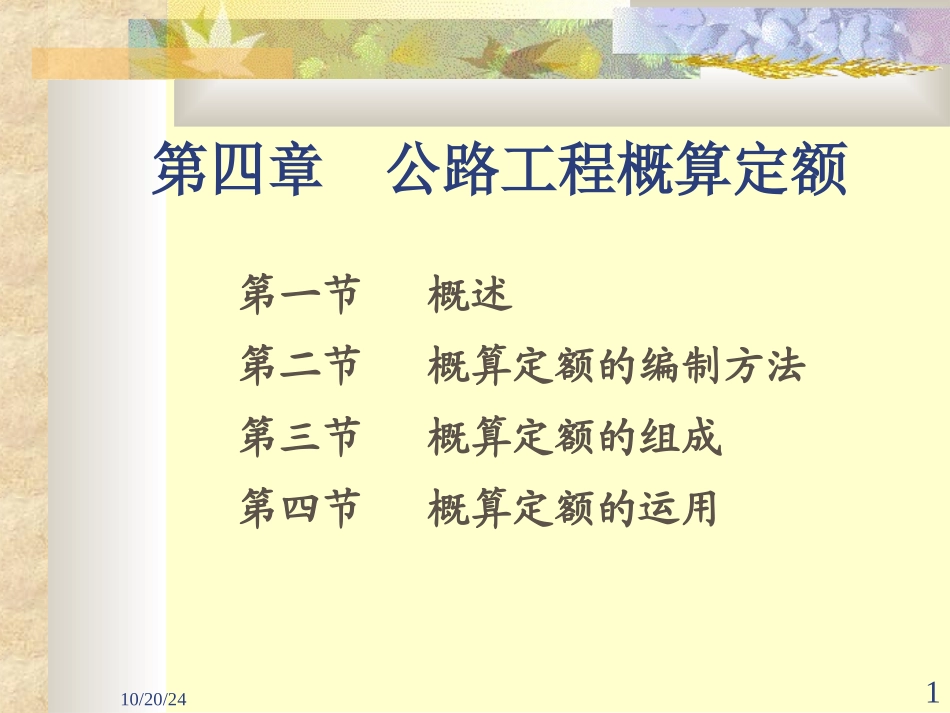 第四章　公路工程概算定额

第一节　概述
第二节　概算定额的编制方法
第三节　概算定额的组成
第四节　概算定额的运用

10/20/24

1